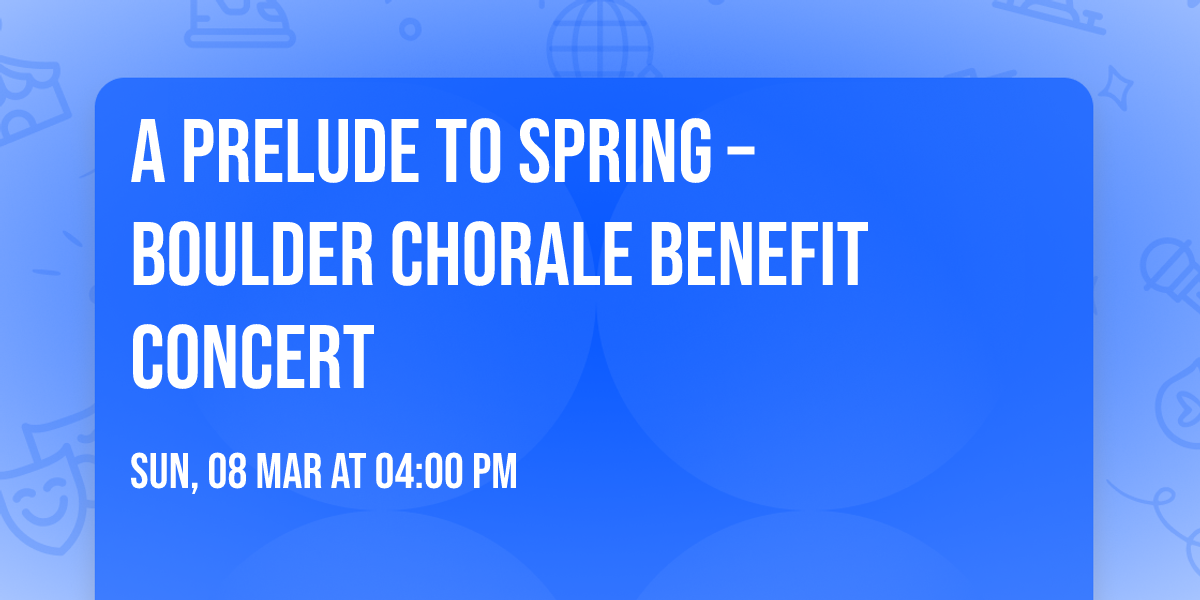 A PRELUDE TO SPRING – BOULDER CHORALE BENEFIT CONCERT

SUN, 08 MAR AT 04:00 PM